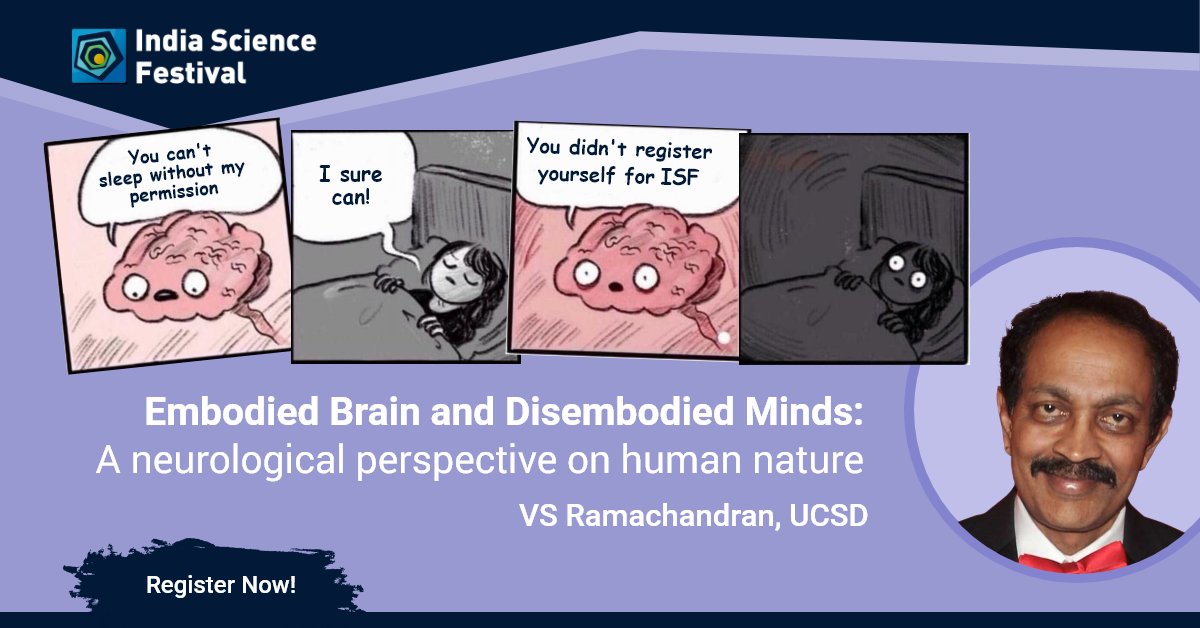 India Science Festival

You can't sleep without my permission

I sure can!

You didn't register yourself for ISF

Embodied Brain and Disembodied Minds:
A neurological perspective on human nature

VS Ramachandran, UCSD

Register Now!